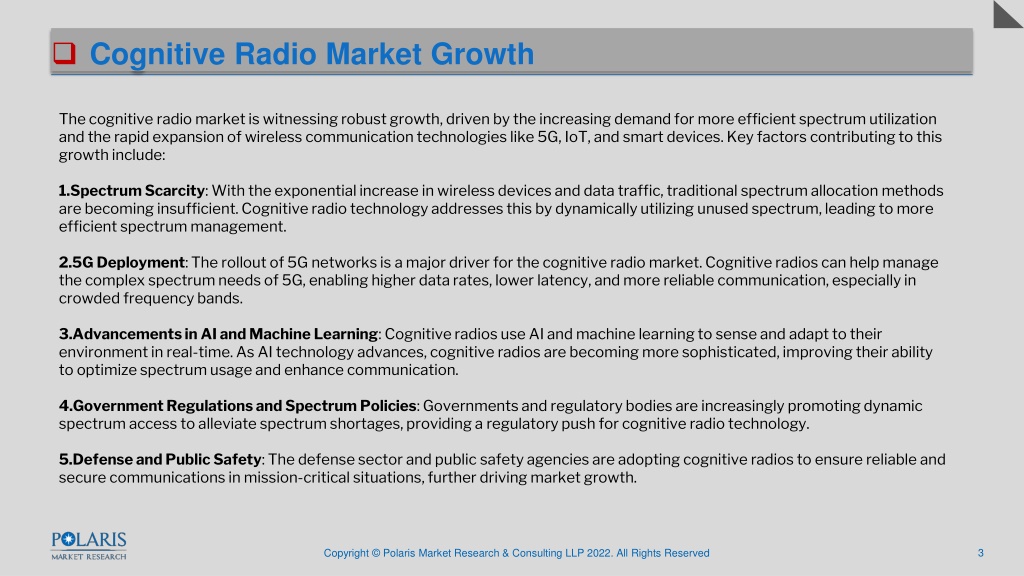 Cognitive Radio Market Growth

The cognitive radio market is witnessing robust growth, driven by the increasing demand for more efficient spectrum utilization and the rapid expansion of wireless communication technologies like 5G, IoT, and smart devices. Key factors contributing to this growth include:

1.Spectrum Scarcity: With the exponential increase in wireless devices and data traffic, traditional spectrum allocation methods are becoming insufficient. Cognitive radio technology addresses this by dynamically utilizing unused spectrum, leading to more efficient spectrum management.

2.5G Deployment: The rollout of 5G networks is a major driver for the cognitive radio market. Cognitive radios can help manage the complex spectrum needs of 5G, enabling higher data rates, lower latency, and more reliable communication, especially in crowded frequency bands.

3.Advancements in AI and Machine Learning: Cognitive radios use AI and machine learning to sense and adapt to their environment in real-time. As AI technology advances, cognitive radios are becoming more sophisticated, improving their ability to optimize spectrum usage and enhance communication.

4.Government Regulations and Spectrum Policies: Governments and regulatory bodies are increasingly promoting dynamic spectrum access to alleviate spectrum shortages, providing a regulatory push for cognitive radio technology.

5.Defense and Public Safety: The defense sector and public safety agencies are adopting cognitive radios to ensure reliable and secure communications in mission-critical situations, further driving market growth.

POLARIS MARKET RESEARCH

Copyright © Polaris Market Research & Consulting LLP 2022. All Rights Reserved

3